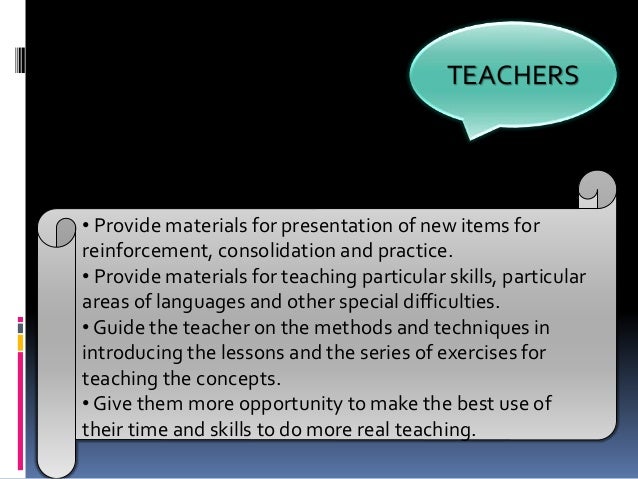 TEACHERS

• Provide materials for presentation of new items for reinforcement, consolidation and practice.
• Provide materials for teaching particular skills, particular areas of languages and other special difficulties.
• Guide the teacher on the methods and techniques in introducing the lessons and the series of exercises for teaching the concepts.
• Give them more opportunity to make the best use of their time and skills to do more real teaching.